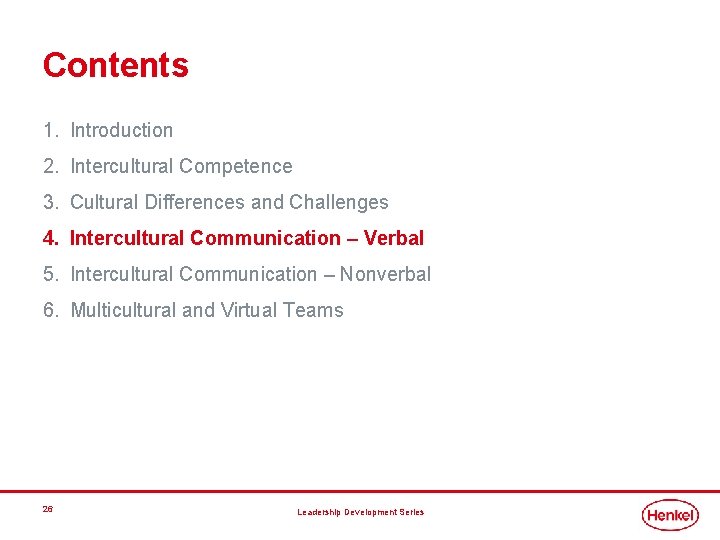 Contents

1. Introduction
2. Intercultural Competence
3. Cultural Differences and Challenges
4. Intercultural Communication – Verbal
5. Intercultural Communication – Nonverbal
6. Multicultural and Virtual Teams

26

Leadership Development Series

Henkel